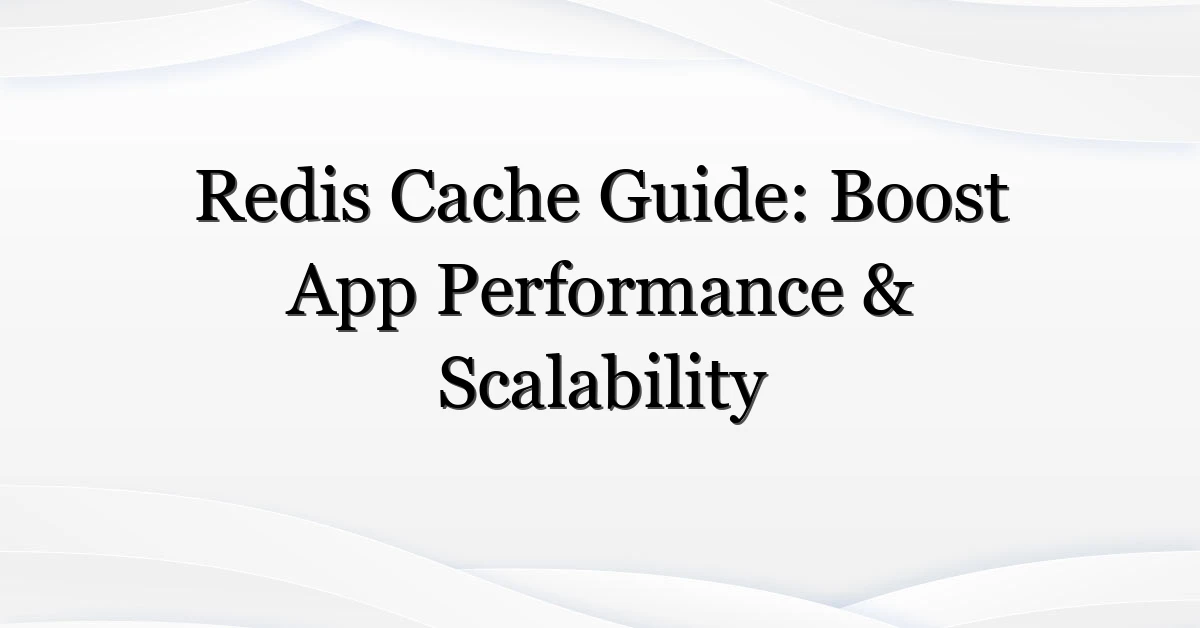 Redis Cache Guide: Boost App Performance & Scalability